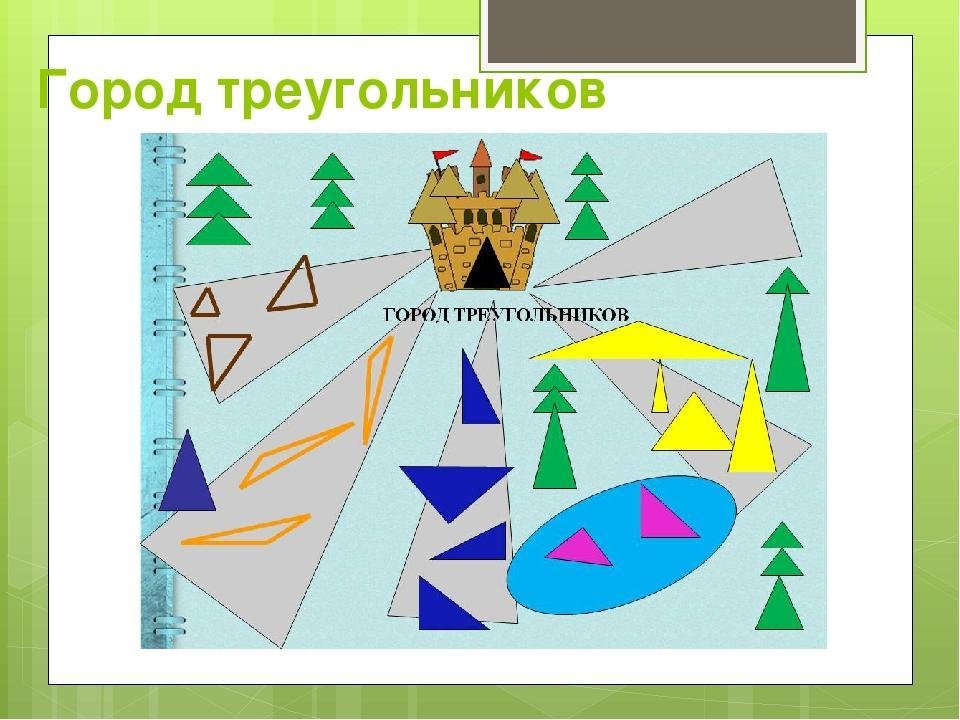 Город треугольников

ГОРОД ТРЕУГОЛЬНИКОВ